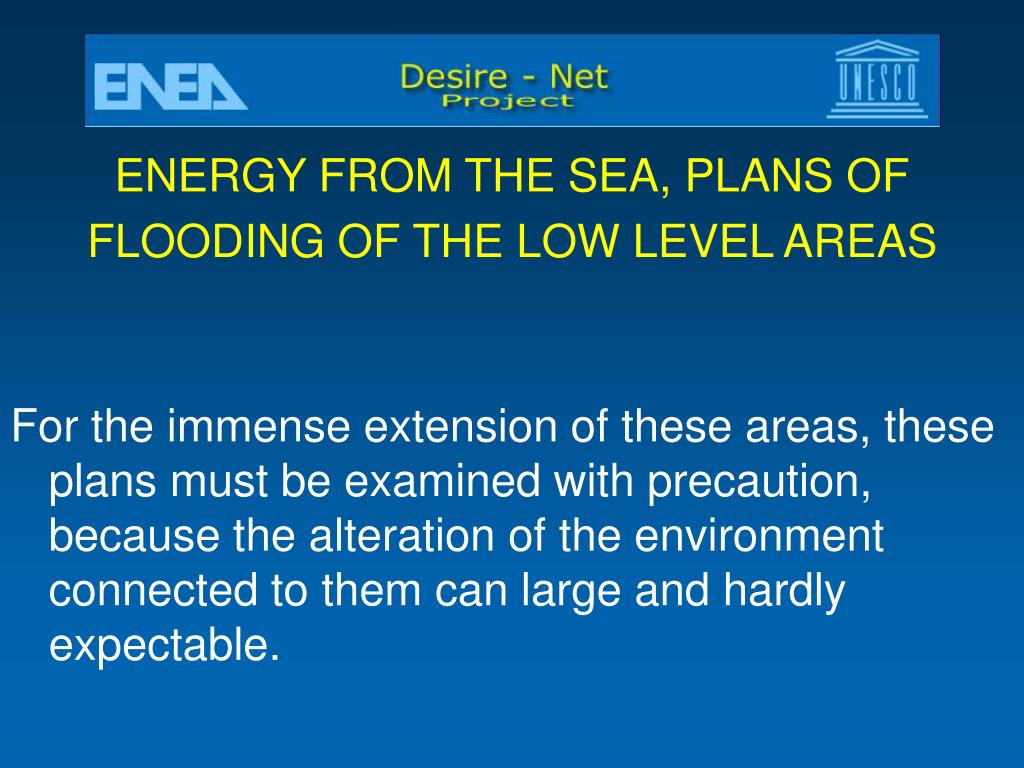 ENEA

Desire - Net
Project

UNESCO

ENERGY FROM THE SEA, PLANS OF FLOODING OF THE LOW LEVEL AREAS

For the immense extension of these areas, these plans must be examined with precaution, because the alteration of the environment connected to them can large and hardly expectable.